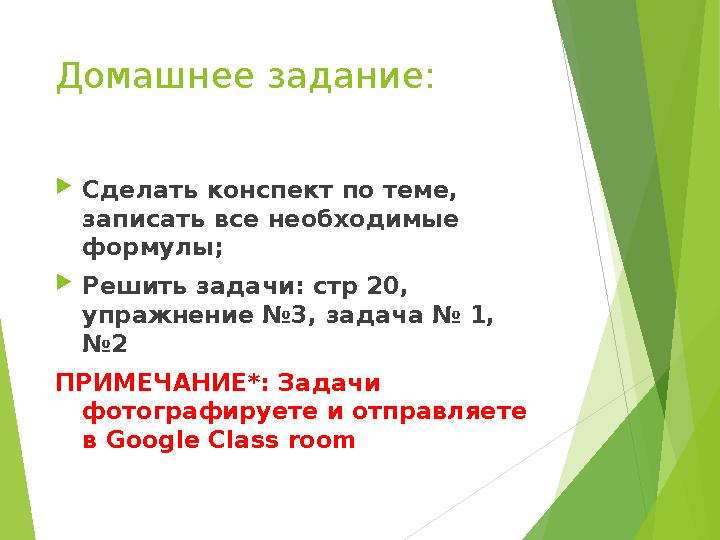 Домашнее задание:

Сделать конспект по теме, записать все необходимые формулы;

Решить задачи: стр 20, упражнение №3, задача № 1, №2

ПРИМЕЧАНИЕ*: Задачи фотографируете и отправляете в Google Class room